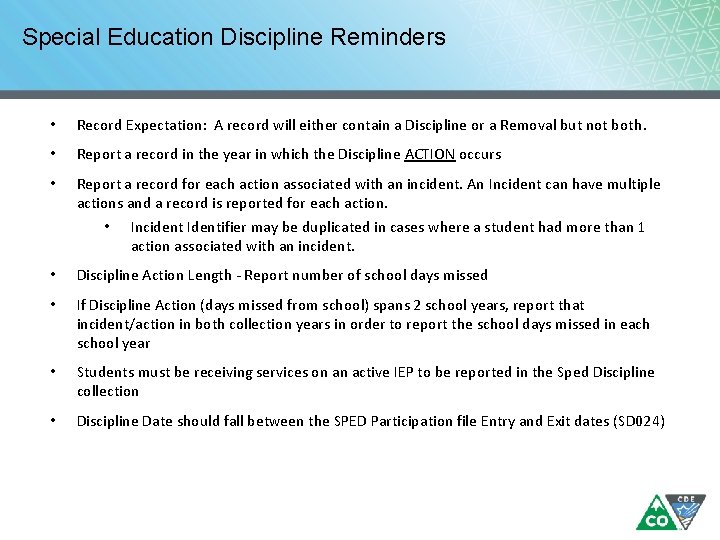 Special Education Discipline Reminders

• Record Expectation: A record will either contain a Discipline or a Removal but not both.

• Report a record in the year in which the Discipline ACTION occurs

• Report a record for each action associated with an incident. An Incident can have multiple actions and a record is reported for each action.

• Incident Identifier may be duplicated in cases where a student had more than 1 action associated with an incident.

• Discipline Action Length - Report number of school days missed

• If Discipline Action (days missed from school) spans 2 school years, report that incident/action in both collection years in order to report the school days missed in each school year

• Students must be receiving services on an active IEP to be reported in the Sped Discipline collection

• Discipline Date should fall between the SPED Participation file Entry and Exit dates (SD024)

CO CDE